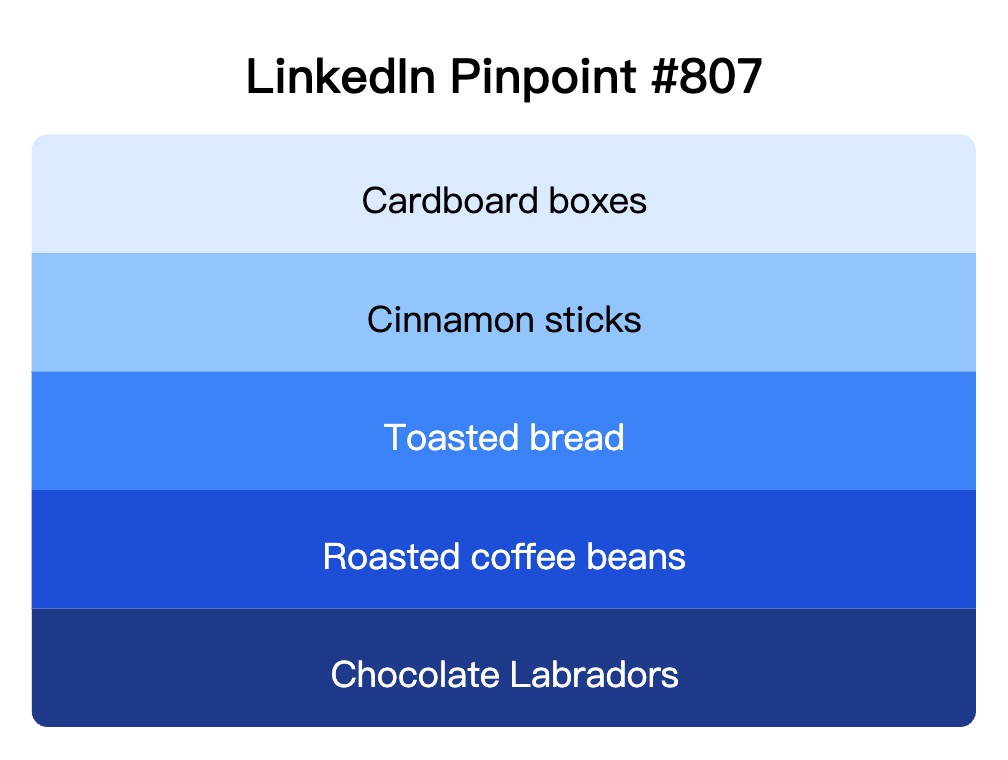 LinkedIn Pinpoint #807

Cardboard boxes

Cinnamon sticks

Toasted bread

Roasted coffee beans

Chocolate Labradors